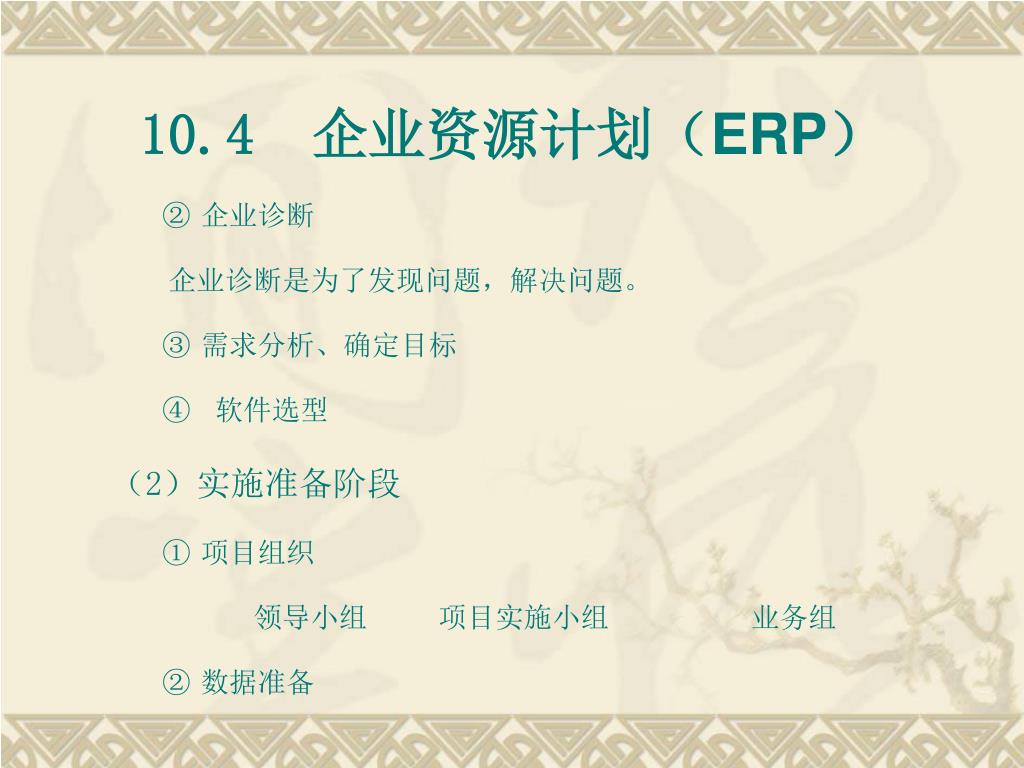 10.4　企业资源计划（ERP）

② 企业诊断

企业诊断是为了发现问题，解决问题。

③ 需求分析、确定目标

④　软件选型

（2）实施准备阶段

① 项目组织

领导小组　　项目实施小组　　业务组

② 数据准备